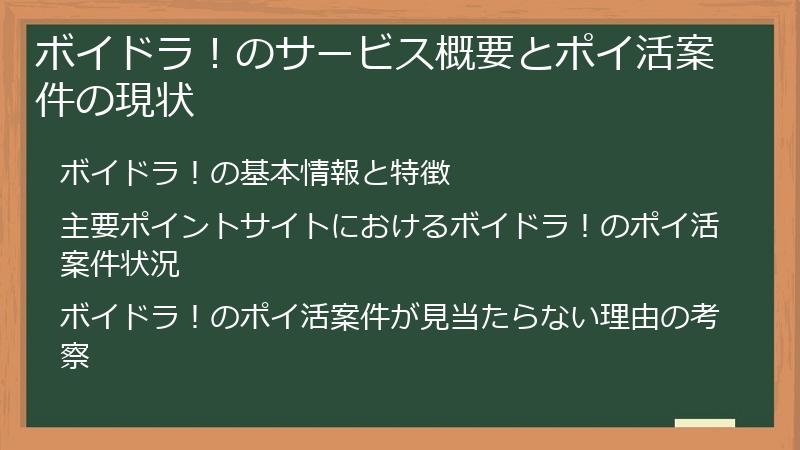 ボイドラ！のサービス概要とポイ活案件の現状

ボイドラ！の基本情報と特徴

主要ポイントサイトにおけるボイドラ！のポイ活案件状況

ボイドラ！のポイ活案件が見当たらない理由の考察